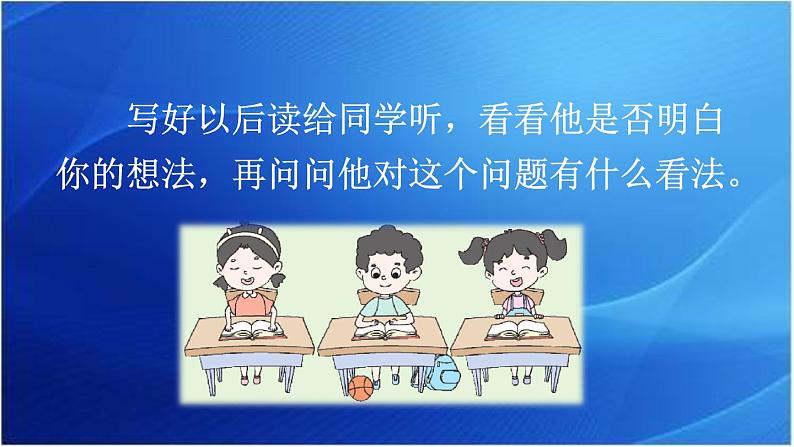 写好以后读给同学听，看看他是否明白你的想法，再问问他对这个问题有什么看法。